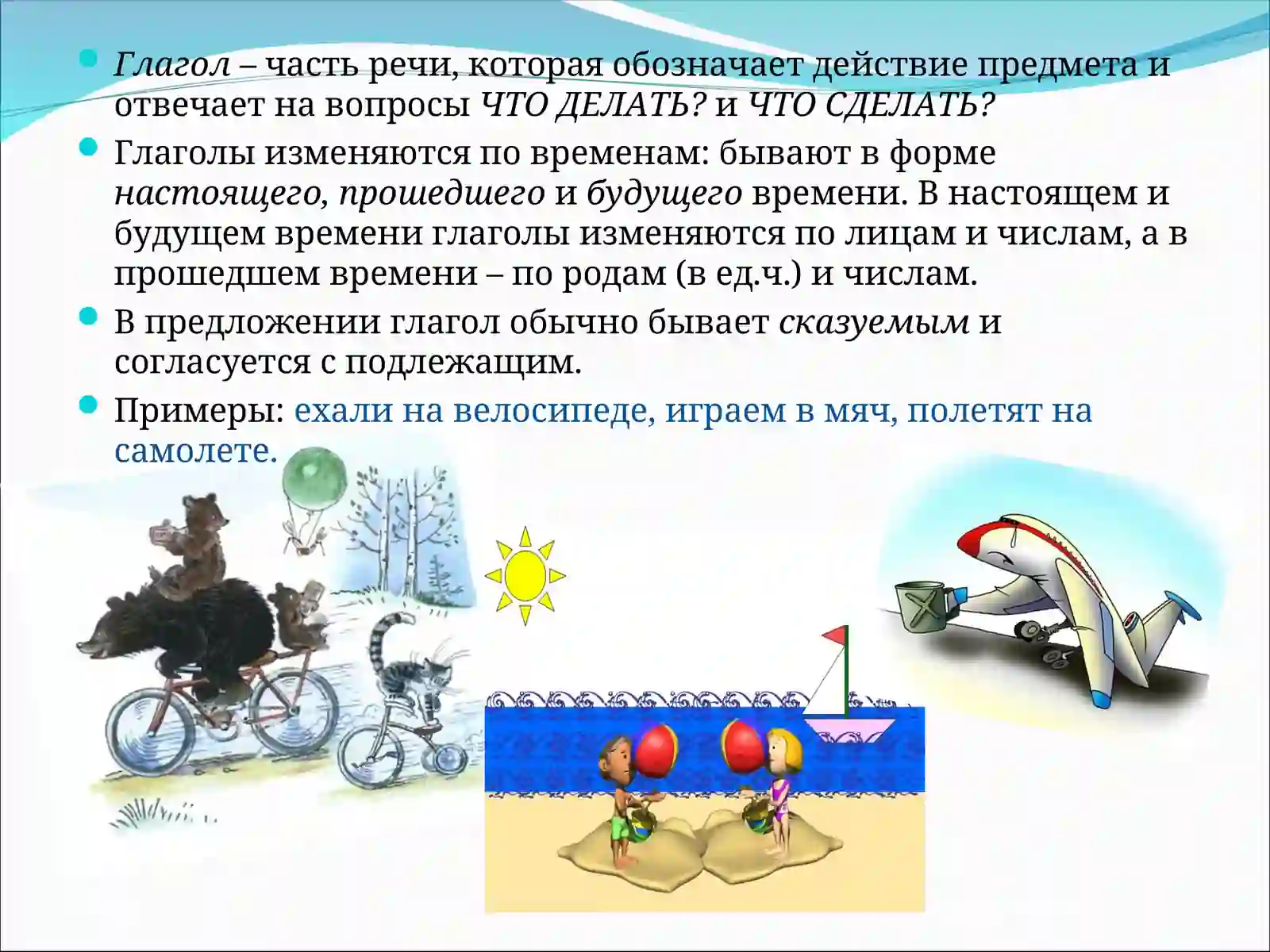 Глагол – часть речи, которая обозначает действие предмета и отвечает на вопросы ЧТО ДЕЛАТЬ? и ЧТО СДЕЛАТЬ?

Глаголы изменяются по временам: бывают в форме настоящего, прошедшего и будущего времени. В настоящем и будущем времени глаголы изменяются по лицам и числам, а в прошедшем времени – по родам (в ед.ч.) и числам.

В предложении глагол обычно бывает сказуемым и согласуется с подлежащим.

Примеры: ехали на велосипеде, играем в мяч, полетят на самолете.